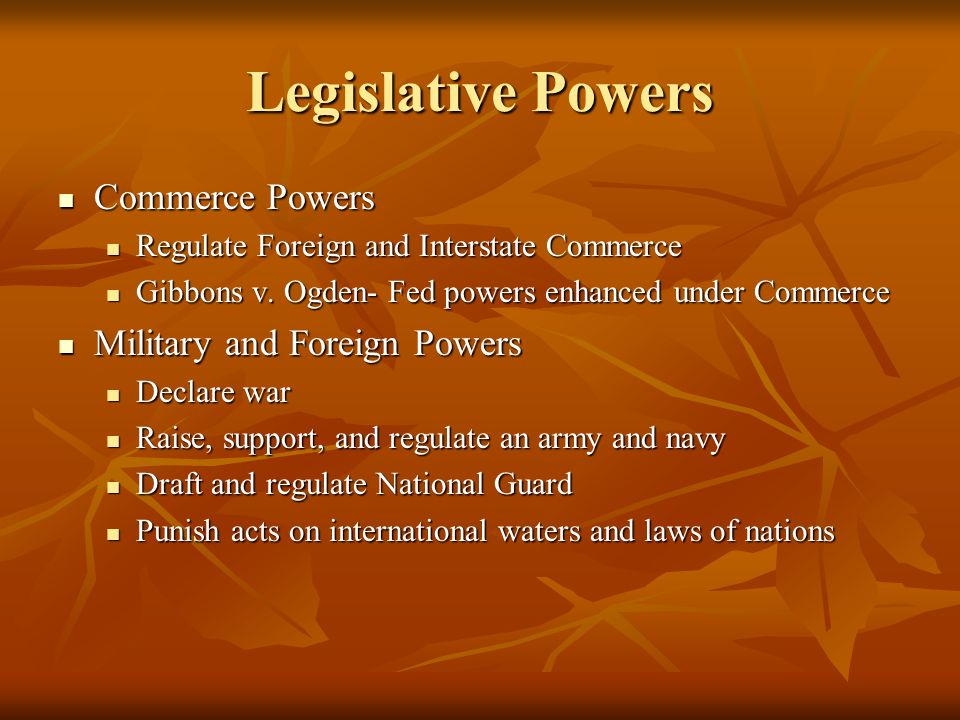 Legislative Powers

- Commerce Powers
  - Regulate Foreign and Interstate Commerce
  - Gibbons v. Ogden- Fed powers enhanced under Commerce
- Military and Foreign Powers
  - Declare war
  - Raise, support, and regulate an army and navy
  - Draft and regulate National Guard
  - Punish acts on international waters and laws of nations